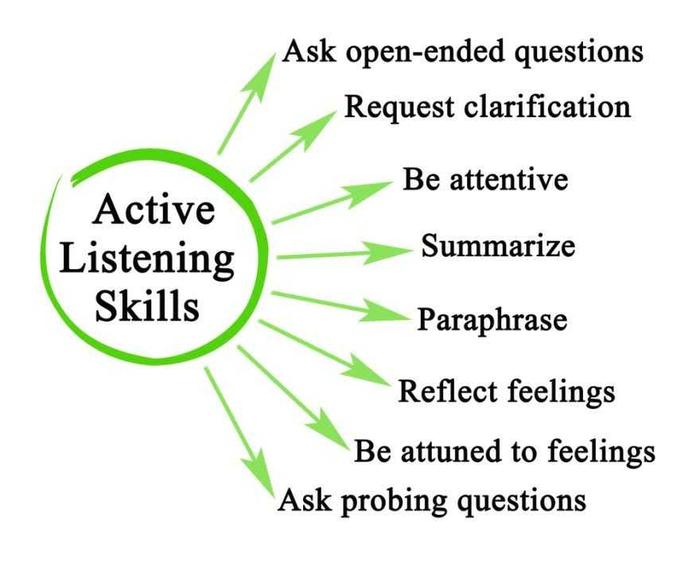 Active Listening Skills

Ask open-ended questions

Request clarification

Be attentive

Summarize

Paraphrase

Reflect feelings

Be attuned to feelings

Ask probing questions